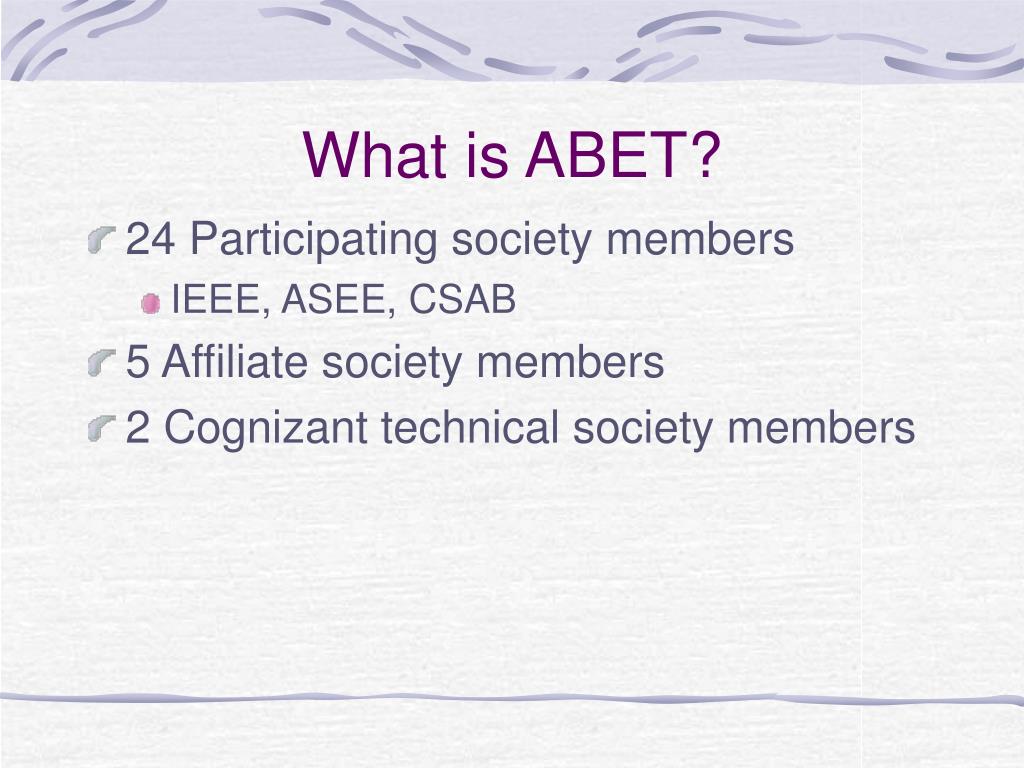 What is ABET?

24 Participating society members

IEEE, ASEE, CSAB

5 Affiliate society members

2 Cognizant technical society members